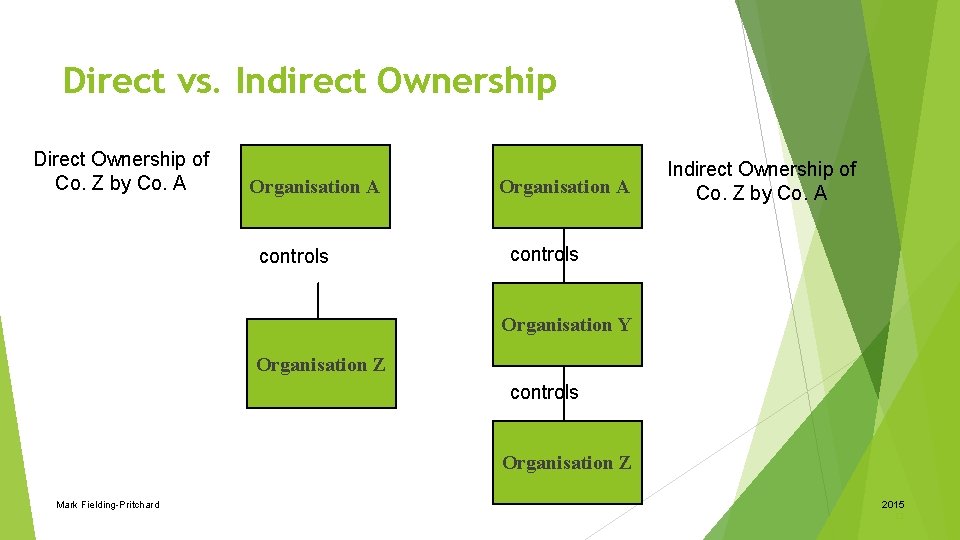 Direct vs. Indirect Ownership

Direct Ownership of Co. Z by Co. A

Organisation A

controls

Organisation Z

Organisation A

controls

Organisation Y

controls

Organisation Z

Indirect Ownership of Co. Z by Co. A

Mark Fielding-Pritchard

2015